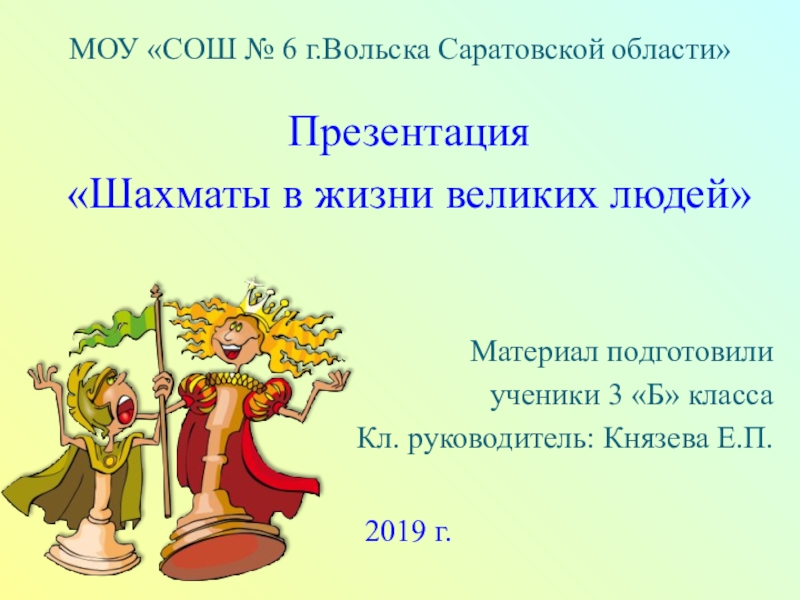 МОУ «СОШ № 6 г.Вольска Саратовской области»

Презентация
«Шахматы в жизни великих людей»

Материал подготовили
ученики 3 «Б» класса
Кл. руководитель: Князева Е.П.

2019 г.